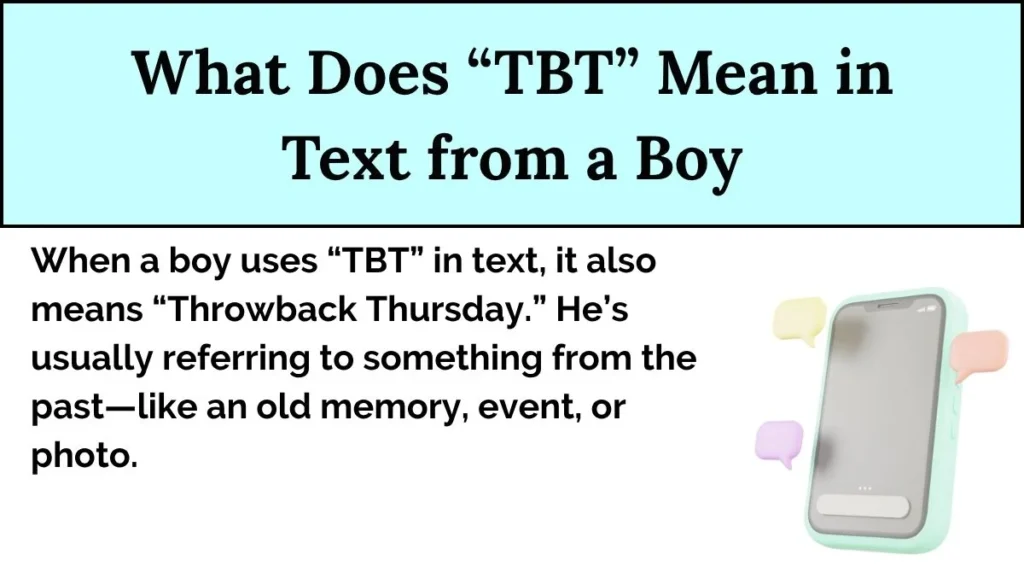 What Does “TBT” Mean in Text from a Boy

When a boy uses “TBT” in text, it also means “Throwback Thursday.” He’s usually referring to something from the past—like an old memory, event, or photo.